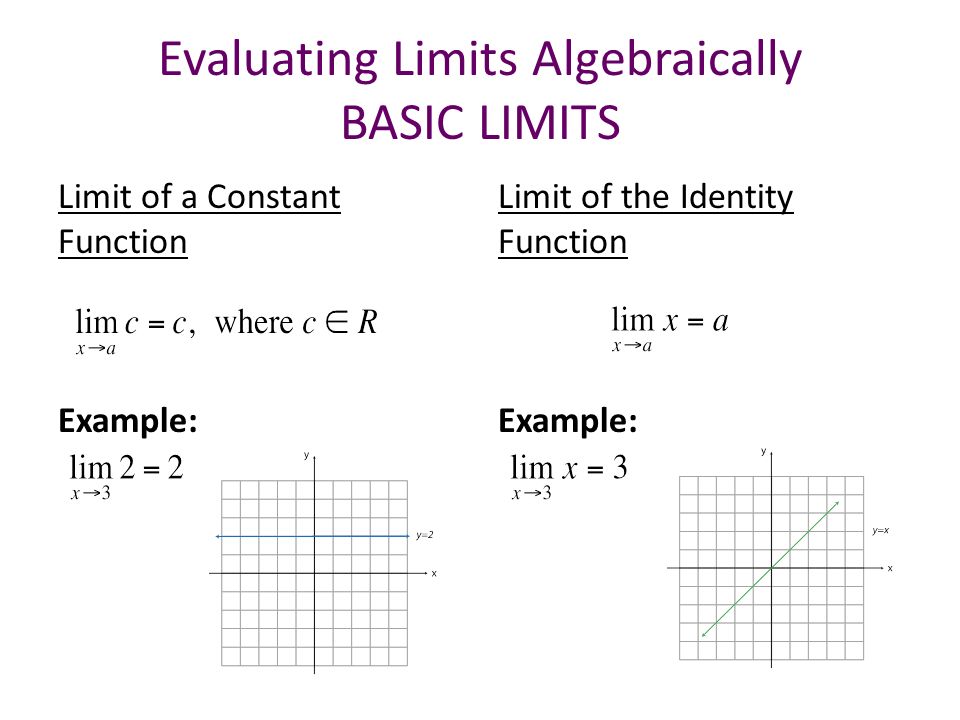 Evaluating Limits Algebraically
BASIC LIMITS

Limit of a Constant Function

$\lim_{x \to a} c = c$, where $c \in R$

Example:

$\lim_{x \to 3} 2 = 2$

y
y=2
x

Limit of the Identity Function

$\lim_{x \to a} x = a$

Example:

$\lim_{x \to 3} x = 3$

y
y=x
x